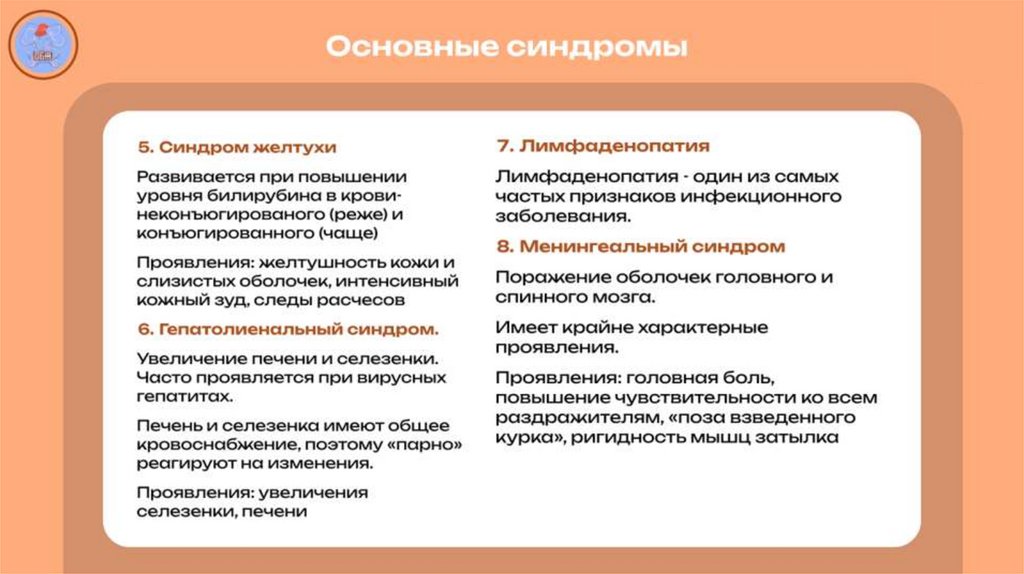 Основные синдромы

5. Синдром желтухи

Развивается при повышении уровня билирубина в крови- неконъюгированого (реже) и конъюгированного (чаще)

Проявления: желтушность кожи и слизистых оболочек, интенсивный кожный зуд, следы расчесов

6. Гепатолиенальный синдром.

Увеличение печени и селезенки. Часто проявляется при вирусных гепатитах.

Печень и селезенка имеют общее кровоснабжение, поэтому «парно» реагируют на изменения.

Проявления: увеличения селезенки, печени

7. Лимфаденопатия

Лимфаденопатия - один из самых частых признаков инфекционного заболевания.

8. Менингеальный синдром

Поражение оболочек головного и спинного мозга.

Имеет крайне характерные проявления.

Проявления: головная боль, повышение чувствительности ко всем раздражителям, «поза взведенного курка», ригидность мышц затылка